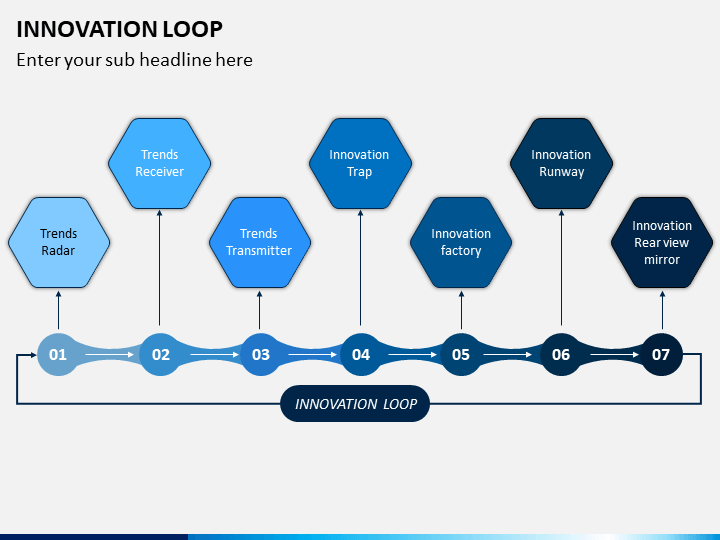 INNOVATION LOOP

Enter your sub headline here

Trends Radar

Trends Receiver

Trends Transmitter

Innovation Trap

Innovation factory

Innovation Runway

Innovation Rear view mirror

01

02

03

04

05

06

07

INNOVATION LOOP